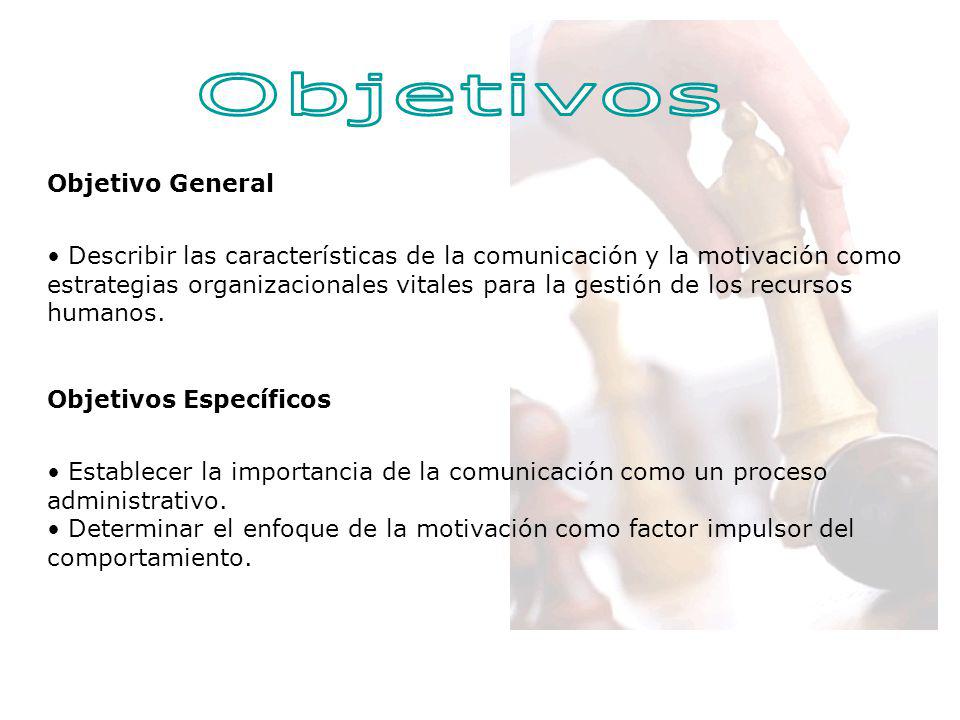 Objetivos

Objetivo General

• Describir las características de la comunicación y la motivación como estrategias organizacionales vitales para la gestión de los recursos humanos.

Objetivos Específicos

• Establecer la importancia de la comunicación como un proceso administrativo.
• Determinar el enfoque de la motivación como factor impulsor del comportamiento.